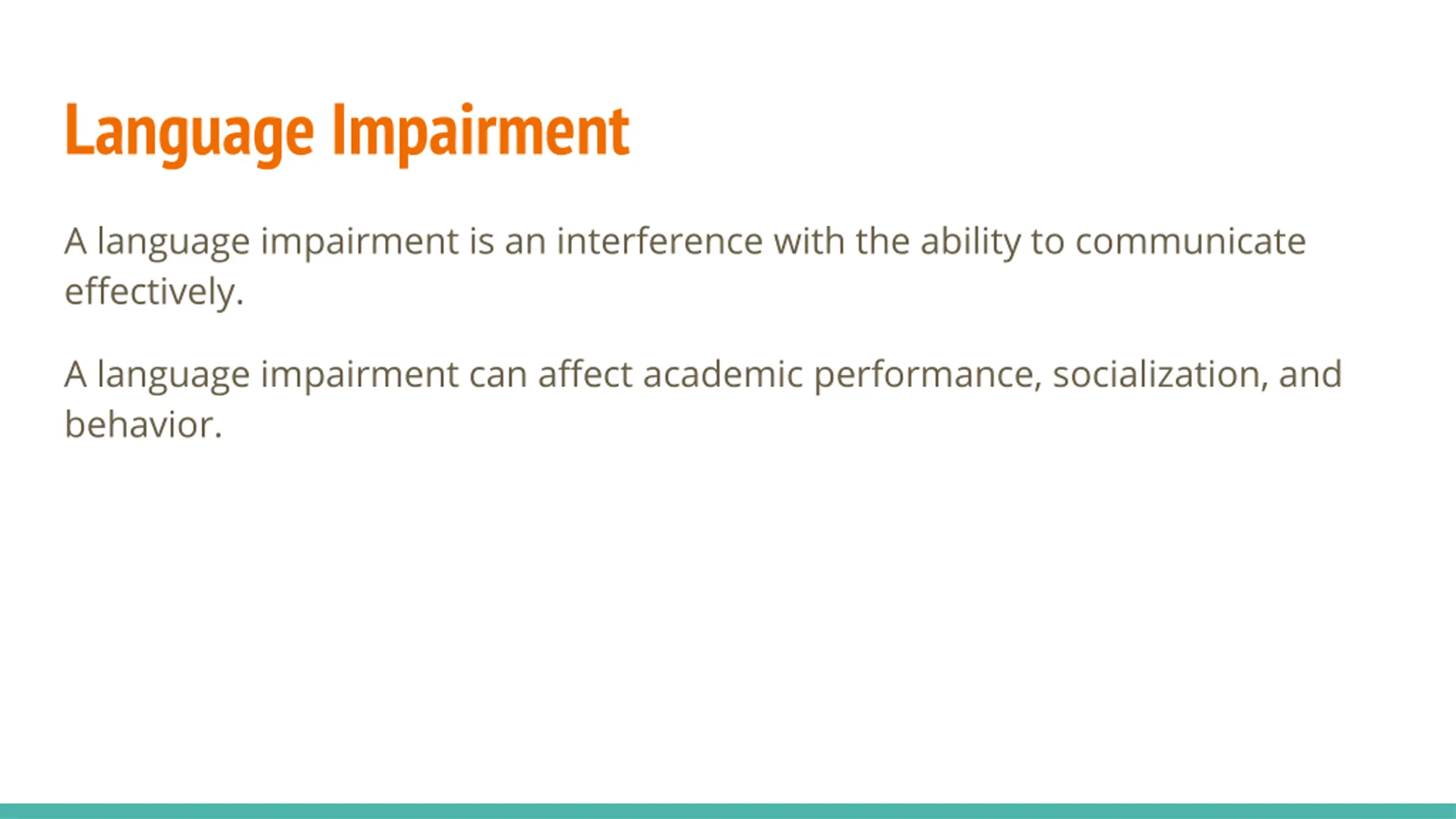 Language Impairment

A language impairment is an interference with the ability to communicate effectively.

A language impairment can affect academic performance, socialization, and behavior.